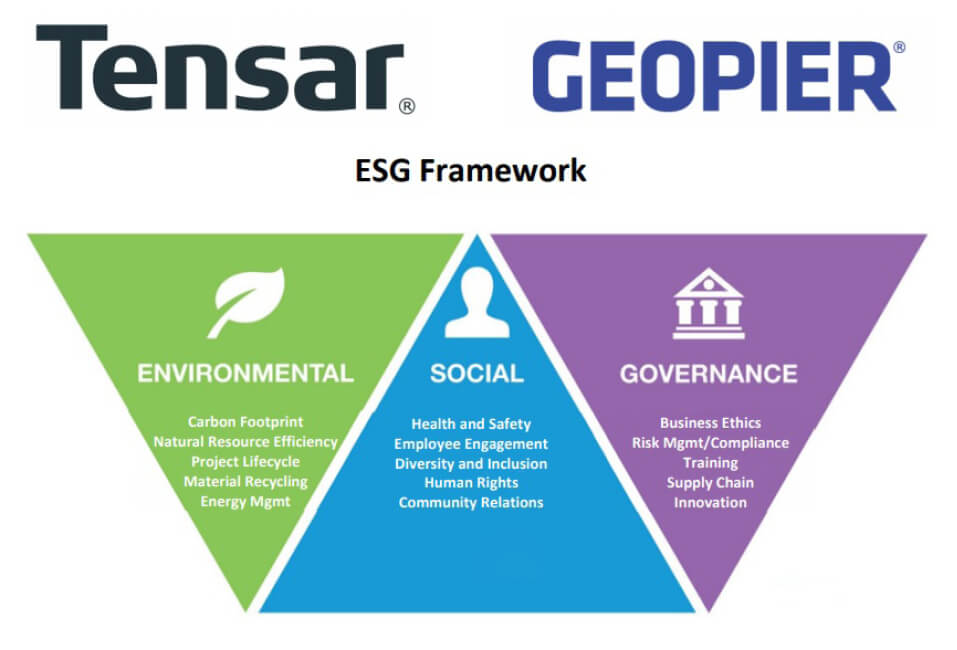 Tensar®

GEOPIER®

ESG Framework

ENVIRONMENTAL

Carbon Footprint
Natural Resource Efficiency
Project Lifecycle
Material Recycling
Energy Mgmt

SOCIAL

Health and Safety
Employee Engagement
Diversity and Inclusion
Human Rights
Community Relations

GOVERNANCE

Business Ethics
Risk Mgmt/Compliance
Training
Supply Chain
Innovation